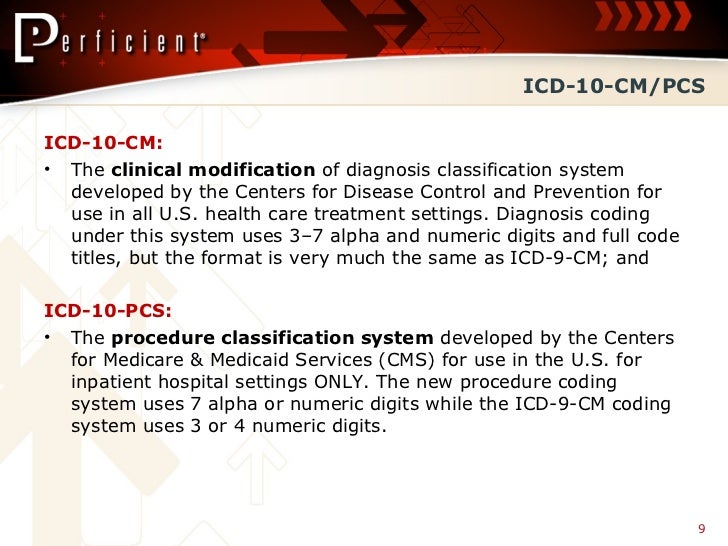 Perficient®

ICD-10-CM/PCS

ICD-10-CM:

• The clinical modification of diagnosis classification system developed by the Centers for Disease Control and Prevention for use in all U.S. health care treatment settings. Diagnosis coding under this system uses 3–7 alpha and numeric digits and full code titles, but the format is very much the same as ICD-9-CM; and

ICD-10-PCS:

• The procedure classification system developed by the Centers for Medicare & Medicaid Services (CMS) for use in the U.S. for inpatient hospital settings ONLY. The new procedure coding system uses 7 alpha or numeric digits while the ICD-9-CM coding system uses 3 or 4 numeric digits.

9